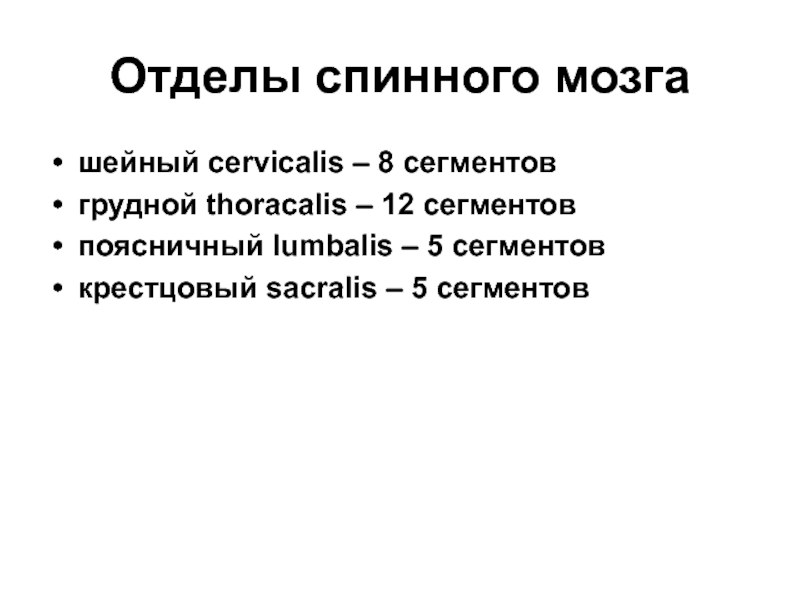 Отделы спинного мозга

• шейный cervicalis – 8 сегментов
• грудной thoracalis – 12 сегментов
• поясничный lumbalis – 5 сегментов
• крестцовый sacralis – 5 сегментов